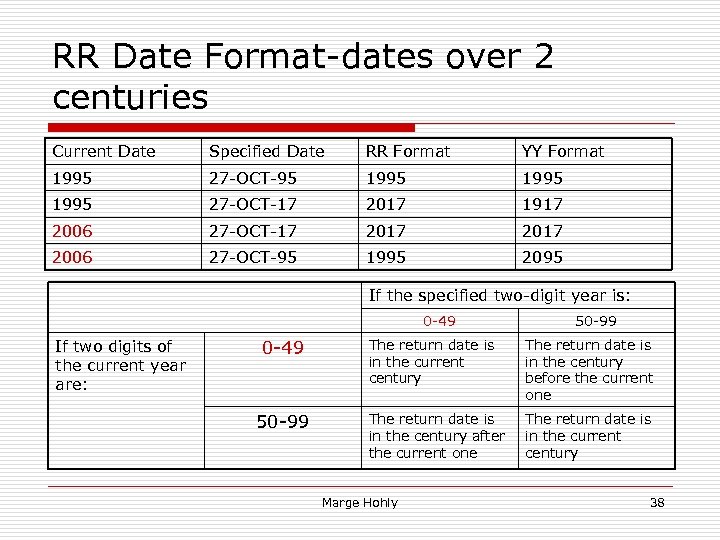 RR Date Format-dates over 2 centuries

| Current Date | Specified Date | RR Format | YY Format |
|---|---|---|---|
| 1995 | 27-OCT-95 | 1995 | 1995 |
| 1995 | 27-OCT-17 | 2017 | 1917 |
| 2006 | 27-OCT-17 | 2017 | 2017 |
| 2006 | 27-OCT-95 | 1995 | 2095 |

| | | If the specified two-digit year is: | |
|---|---|---|---|
| | | 0-49 | 50-99 |
| If two digits of the current year are: | 0-49 | The return date is in the current century | The return date is in the century before the current one |
| | 50-99 | The return date is in the century after the current one | The return date is in the current century |

Marge Hohly

38